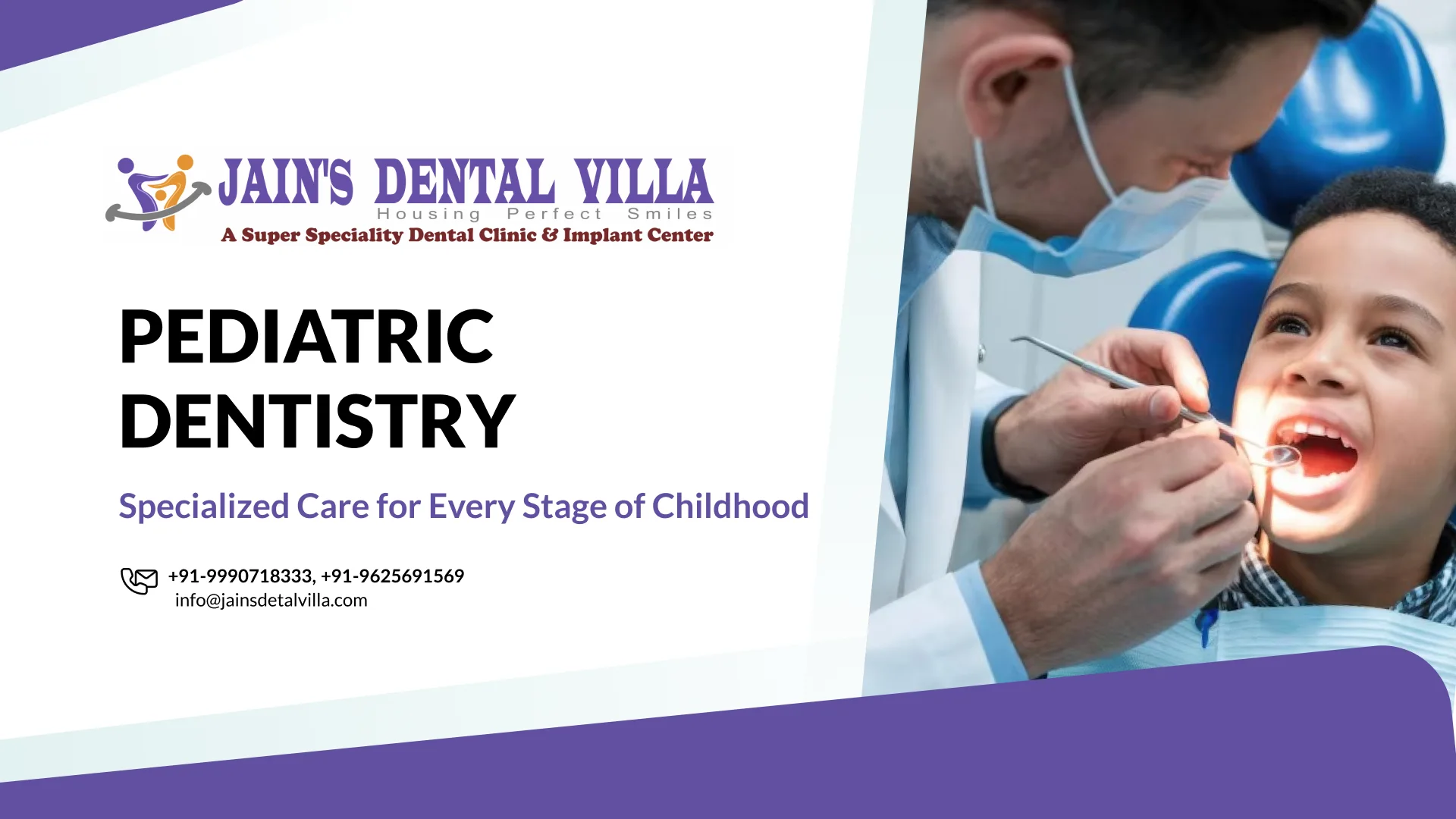 JAIN'S DENTAL VILLA
Housing Perfect Smiles
A Super Speciality Dental Clinic & Implant Center

PEDIATRIC DENTISTRY

Specialized Care for Every Stage of Childhood

+91-9990718333, +91-9625691569
info@jainsdetalvilla.com